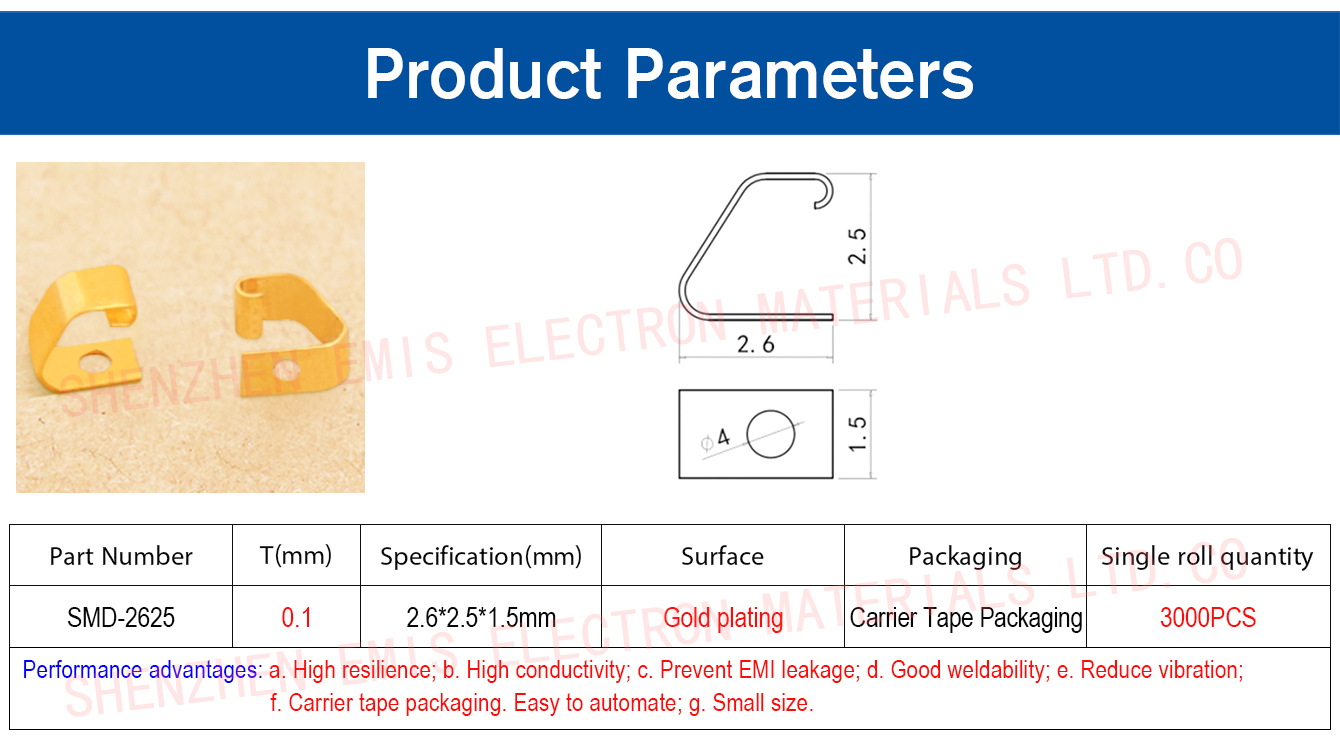 Product Parameters

SHENZHEN EMIS ELECTRON MATERIALS LTD. CO

2.5

2.6

$\phi 4$

1.5

| Part Number | T(mm) | Specification(mm) | Surface | Packaging | Single roll quantity |
|---|---|---|---|---|---|
| SMD-2625 | 0.1 | 2.6*2.5*1.5mm | Gold plating | Carrier Tape Packaging | 3000PCS |

Performance advantages: a. High resilience; b. High conductivity; c. Prevent EMI leakage; d. Good weldability; e. Reduce vibration; f. Carrier tape packaging. Easy to automate; g. Small size.

SHENZHEN EMIS ELECTRON MATERIALS LTD. CO